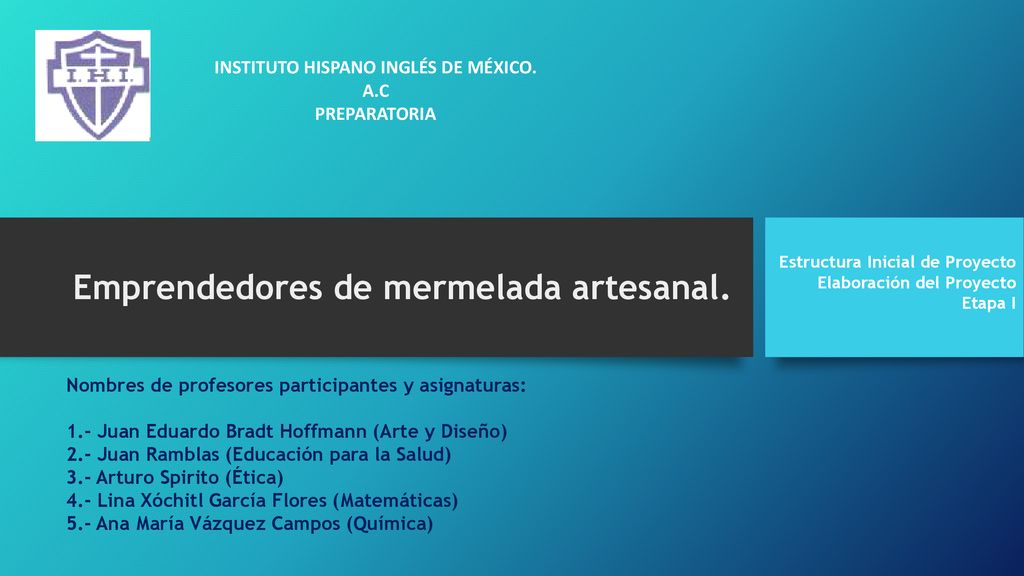 I.H.I.

INSTITUTO HISPANO INGLÉS DE MÉXICO.
A.C
PREPARATORIA

Emprendedores de mermelada artesanal.

Estructura Inicial de Proyecto
Elaboración del Proyecto
Etapa I

Nombres de profesores participantes y asignaturas:

1.- Juan Eduardo Bradt Hoffmann (Arte y Diseño)
2.- Juan Ramblas (Educación para la Salud)
3.- Arturo Spirito (Ética)
4.- Lina Xóchitl García Flores (Matemáticas)
5.- Ana María Vázquez Campos (Química)